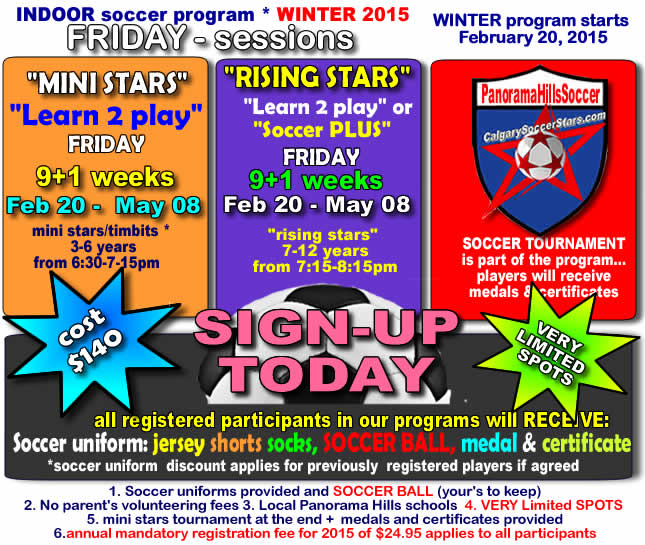 INDOOR soccer program * WINTER 2015
FRIDAY - sessions

WINTER program starts
February 20, 2015

"MINI STARS"
"Learn 2 play"
FRIDAY
9+1 weeks
Feb 20 - May 08
mini stars/timbits *
3-6 years
from 6:30-7-15pm

"RISING STARS"
"Learn 2 play" or
"Soccer PLUS"
FRIDAY
9+1 weeks
Feb 20 - May 08
"rising stars"
7-12 years
from 7:15-8:15pm

PanoramaHillsSoccer
CalgarySoccerStars.com

SOCCER TOURNAMENT
is part of the program...
players will receive
medals & certificates

cost
$140

SIGN-UP
TODAY

VERY
LIMITED
SPOTS

all registered participants in our programs will RECEIVE:
Soccer uniform: jersey shorts socks, SOCCER BALL, medal & certificate
*soccer uniform discount applies for previously registered players if agreed

1. Soccer uniforms provided and SOCCER BALL (your's to keep)
2. No parent's volunteering fees 3. Local Panorama Hills schools 4. VERY Limited SPOTS
5. mini stars tournament at the end + medals and certificates provided
6.annual mandatory registration fee for 2015 of $24.95 applies to all participants